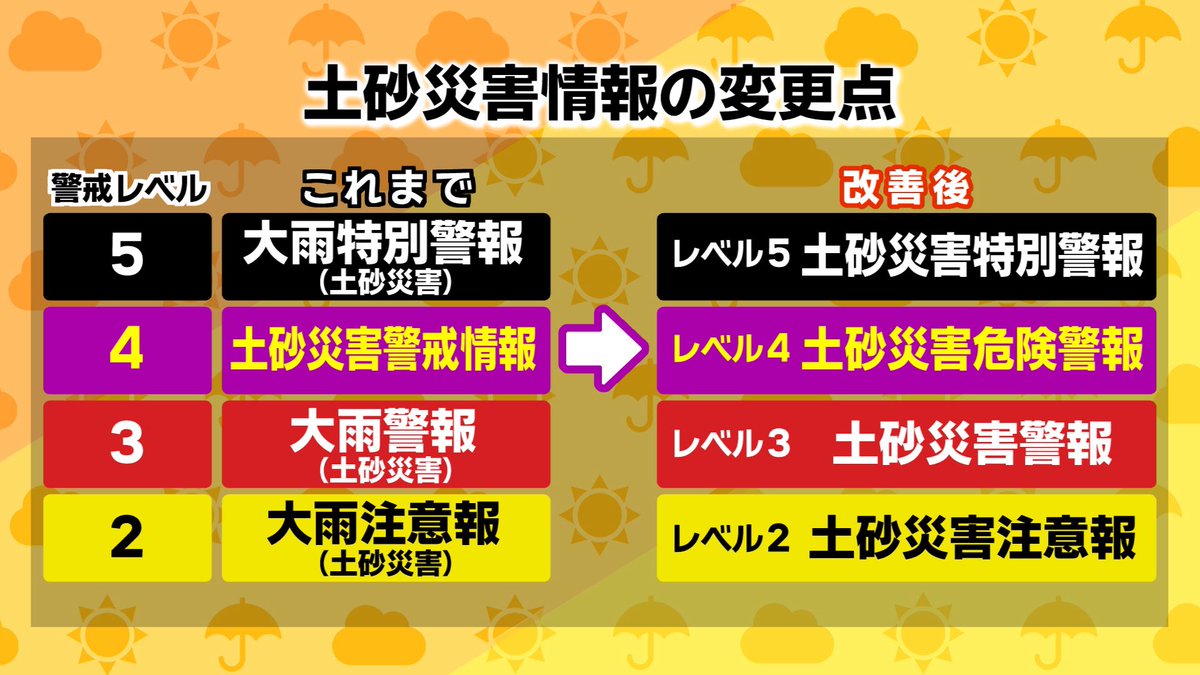 土砂災害情報の変更点

| 警戒レベル | これまで | 改善後 |
|---|---|---|
| 5 | 大雨特別警報（土砂災害） | レベル5 土砂災害特別警報 |
| 4 | 土砂災害警戒情報 | レベル4 土砂災害危険警報 |
| 3 | 大雨警報（土砂災害） | レベル3 土砂災害警報 |
| 2 | 大雨注意報（土砂災害） | レベル2 土砂災害注意報 |